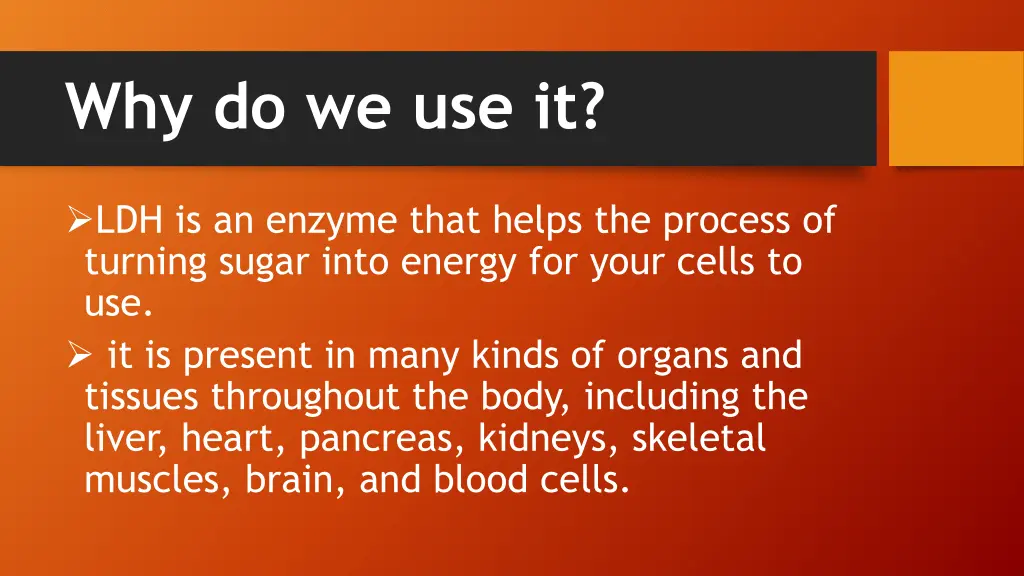 Why do we use it?

➢LDH is an enzyme that helps the process of turning sugar into energy for your cells to use.

➢ it is present in many kinds of organs and tissues throughout the body, including the liver, heart, pancreas, kidneys, skeletal muscles, brain, and blood cells.